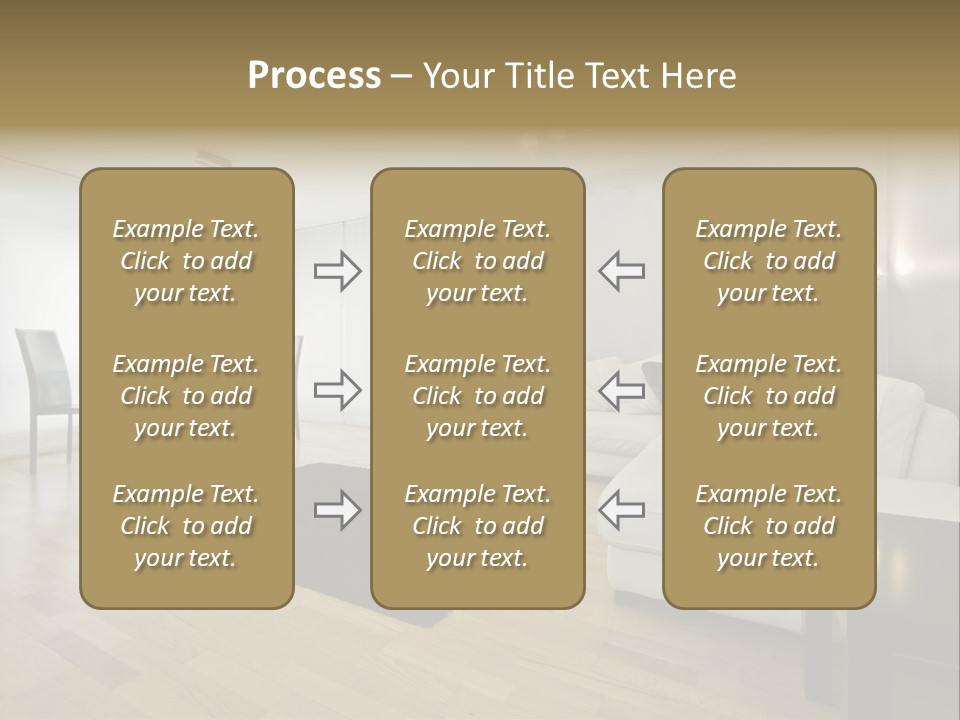 Process – Your Title Text Here

Example Text. Click to add your text.

Example Text. Click to add your text.

Example Text. Click to add your text.

Example Text. Click to add your text.

Example Text. Click to add your text.

Example Text. Click to add your text.

Example Text. Click to add your text.

Example Text. Click to add your text.

Example Text. Click to add your text.